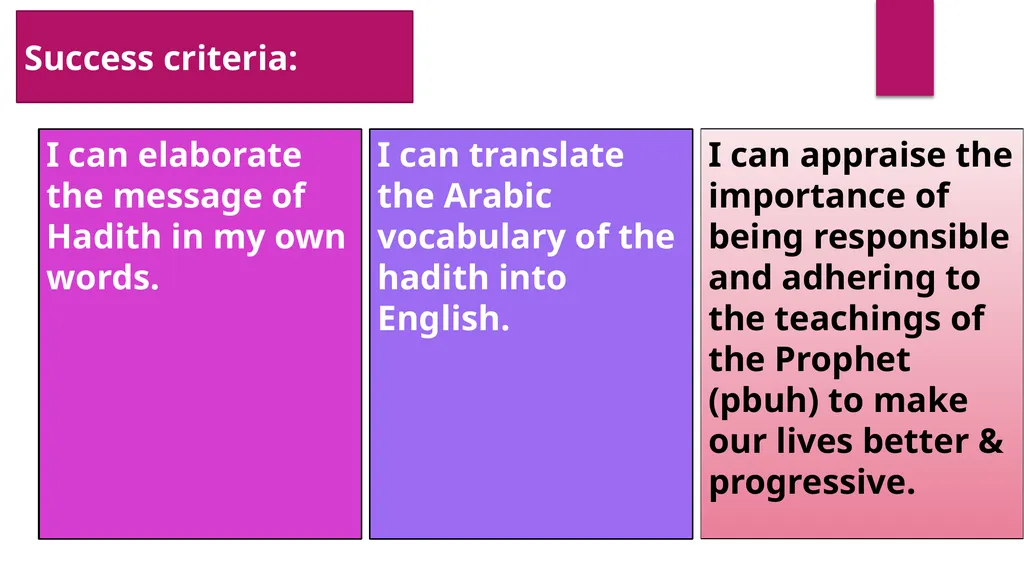 Success criteria:

I can elaborate the message of Hadith in my own words.

I can translate the Arabic vocabulary of the hadith into English.

I can appraise the importance of being responsible and adhering to the teachings of the Prophet (pbuh) to make our lives better & progressive.